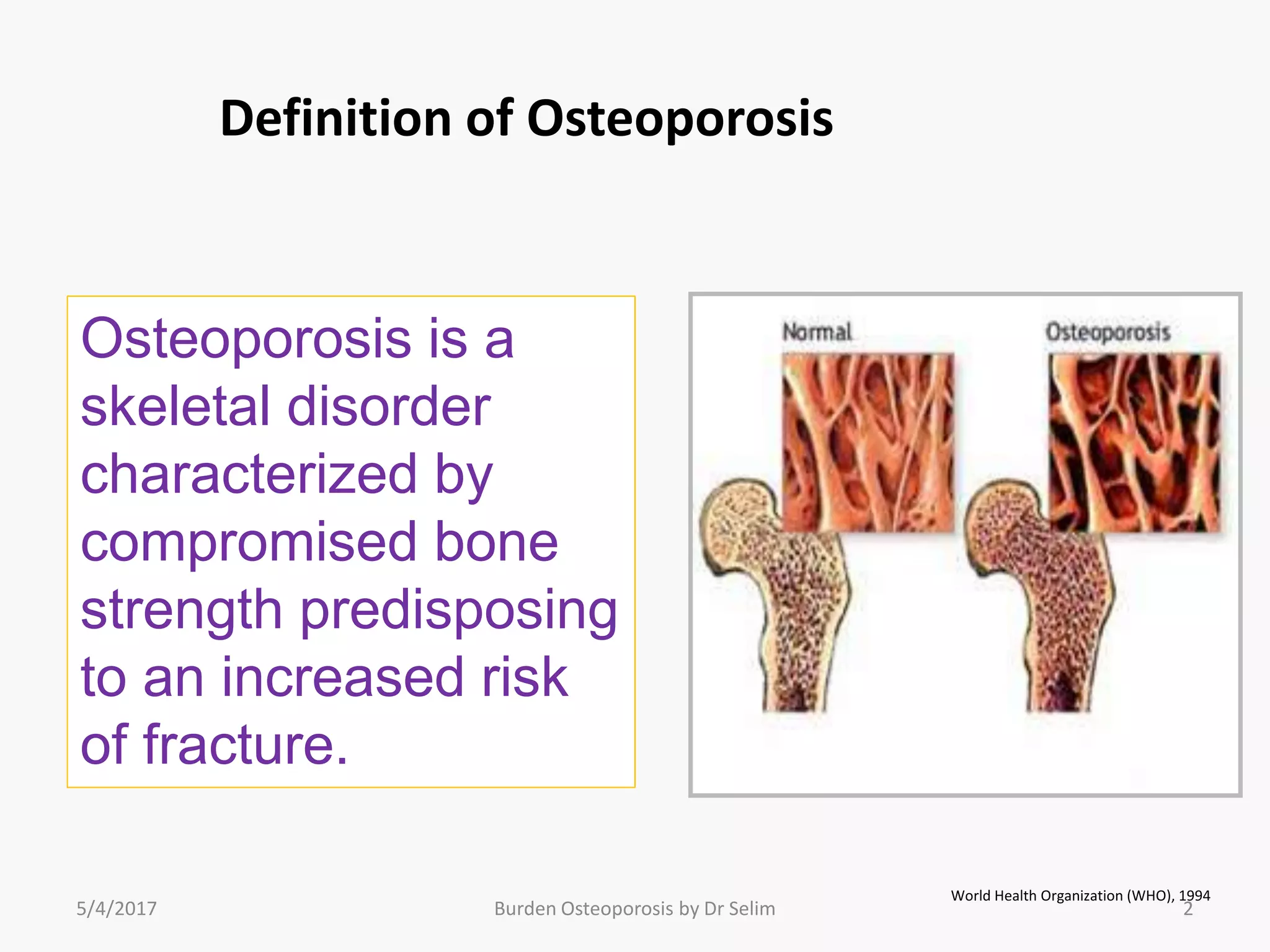 Definition of Osteoporosis

Osteoporosis is a skeletal disorder characterized by compromised bone strength predisposing to an increased risk of fracture.

Normal

Osteoporosis

World Health Organization (WHO), 1994

5/4/2017

Burden Osteoporosis by Dr Selim

2